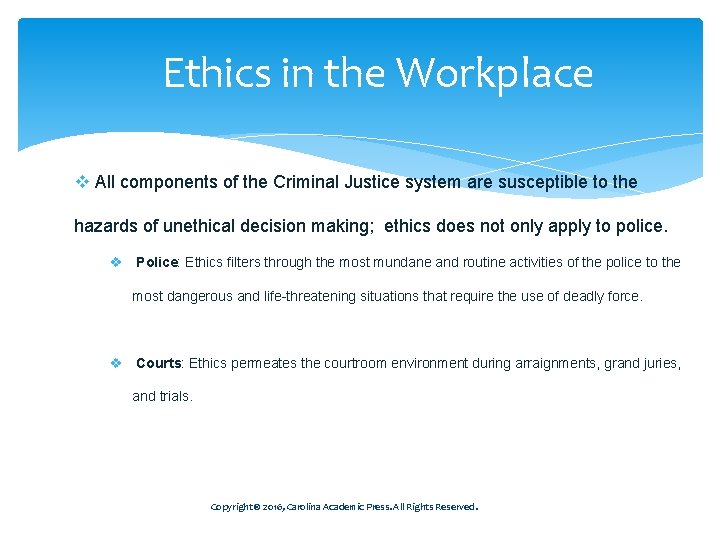 Ethics in the Workplace

❖ All components of the Criminal Justice system are susceptible to the hazards of unethical decision making; ethics does not only apply to police.

❖ Police: Ethics filters through the most mundane and routine activities of the police to the most dangerous and life-threatening situations that require the use of deadly force.

❖ Courts: Ethics permeates the courtroom environment during arraignments, grand juries, and trials.

Copyright © 2016, Carolina Academic Press. All Rights Reserved.